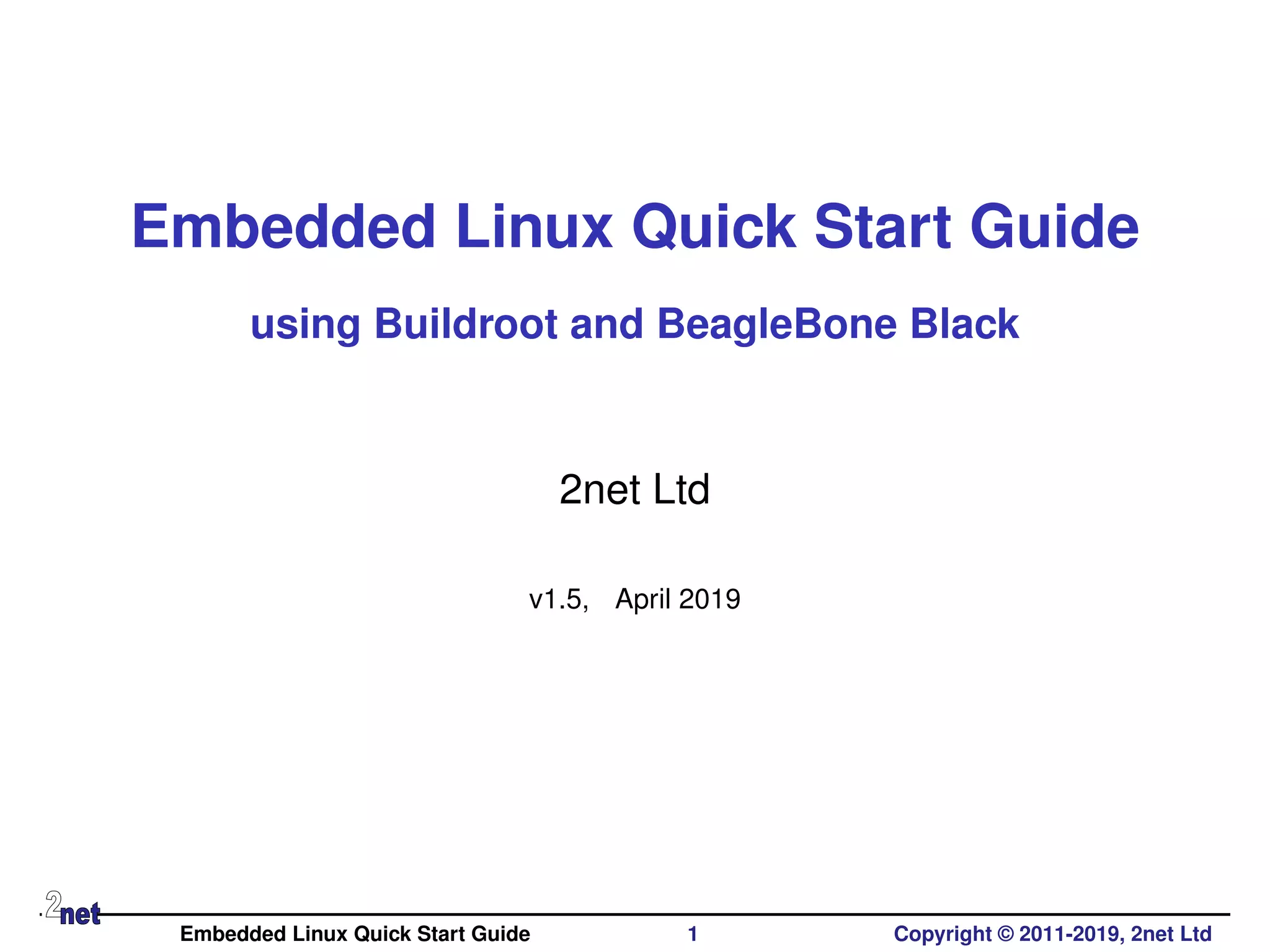 Embedded Linux Quick Start Guide

using Buildroot and BeagleBone Black

2net Ltd

v1.5, April 2019

2net

Embedded Linux Quick Start Guide 1 Copyright © 2011-2019, 2net Ltd